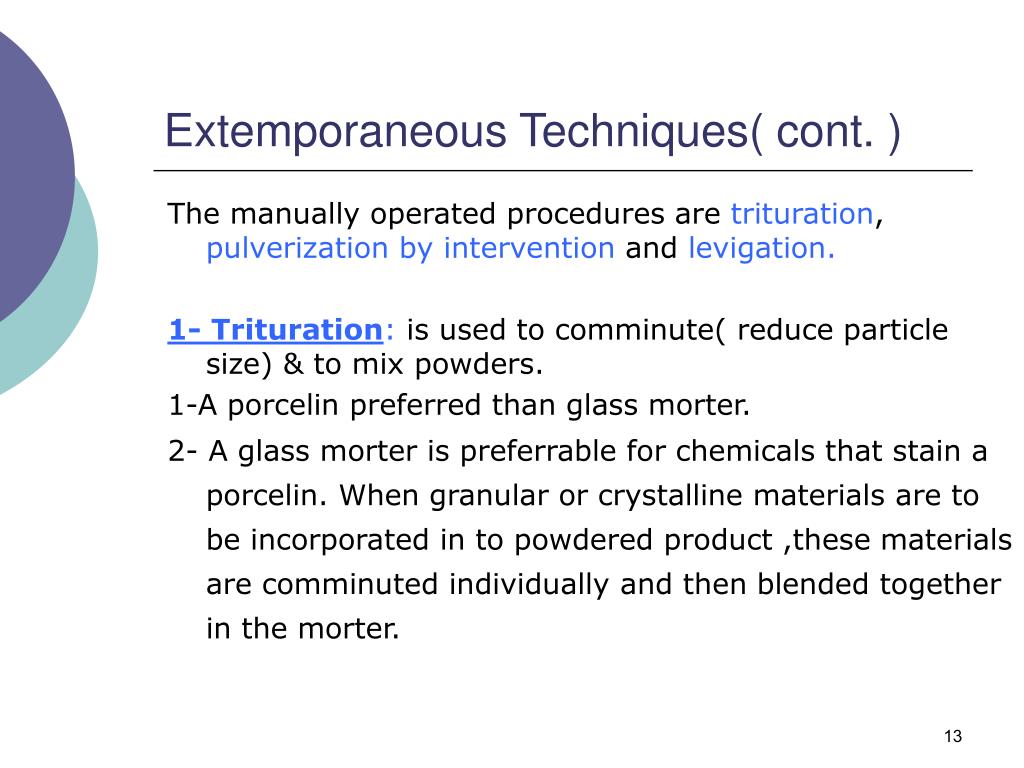 Extemporaneous Techniques( cont. )

The manually operated procedures are trituration, pulverization by intervention and levigation.

1- Trituration: is used to comminute( reduce particle size) & to mix powders.

1-A porcelin preferred than glass morter.

2- A glass morter is preferrable for chemicals that stain a porcelin. When granular or crystalline materials are to be incorporated in to powdered product ,these materials are comminuted individually and then blended together in the morter.

13